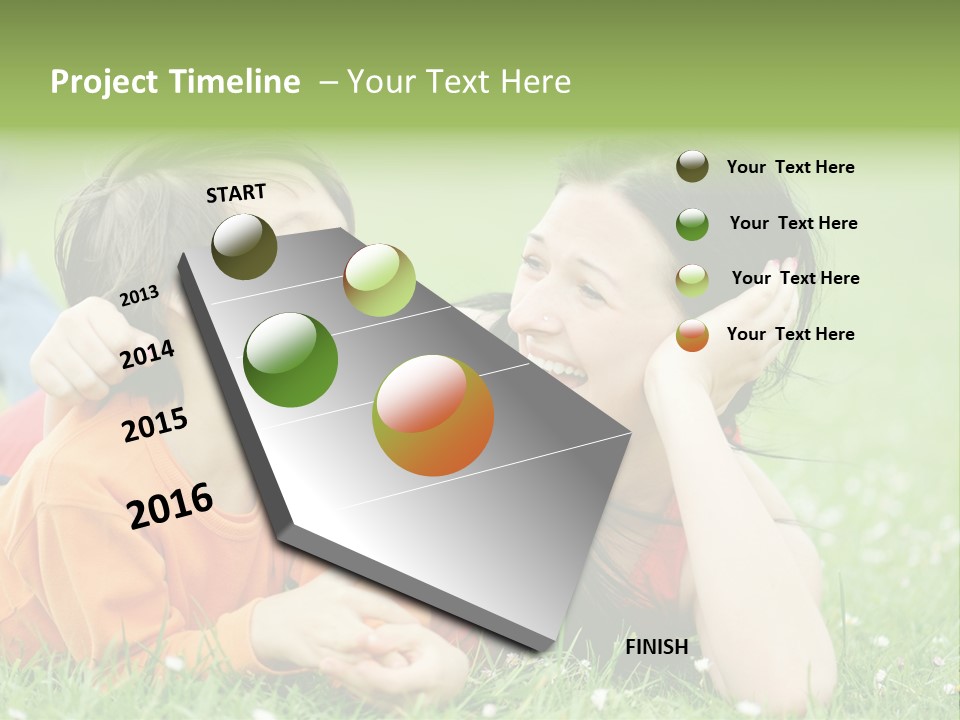 Project Timeline – Your Text Here

START

2013

2014

2015

2016

FINISH

Your Text Here

Your Text Here

Your Text Here

Your Text Here